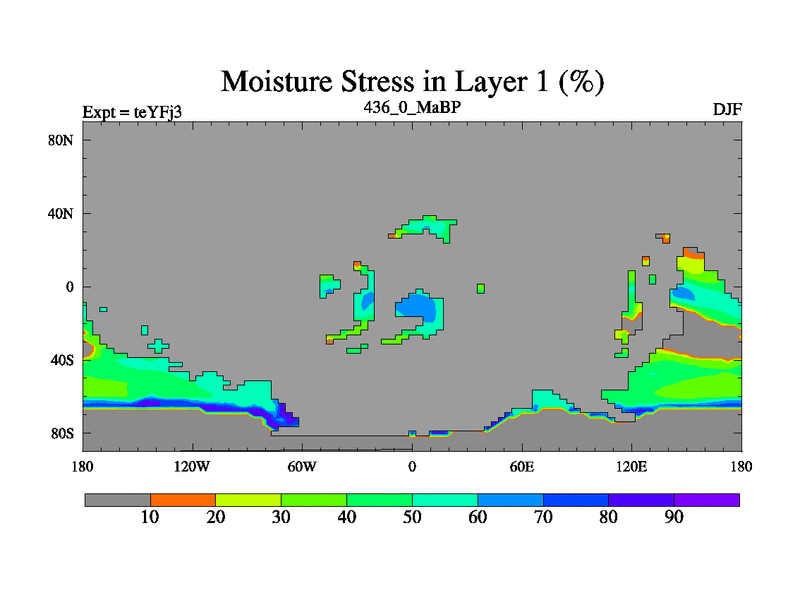 Moisture Stress in Layer 1 (%)

Expt = teYFj3

436_0_MaBP

DJF

80N

40N

0

40S

80S

180

120W

60W

0

60E

120E

180

10

20

30

40

50

60

70

80

90